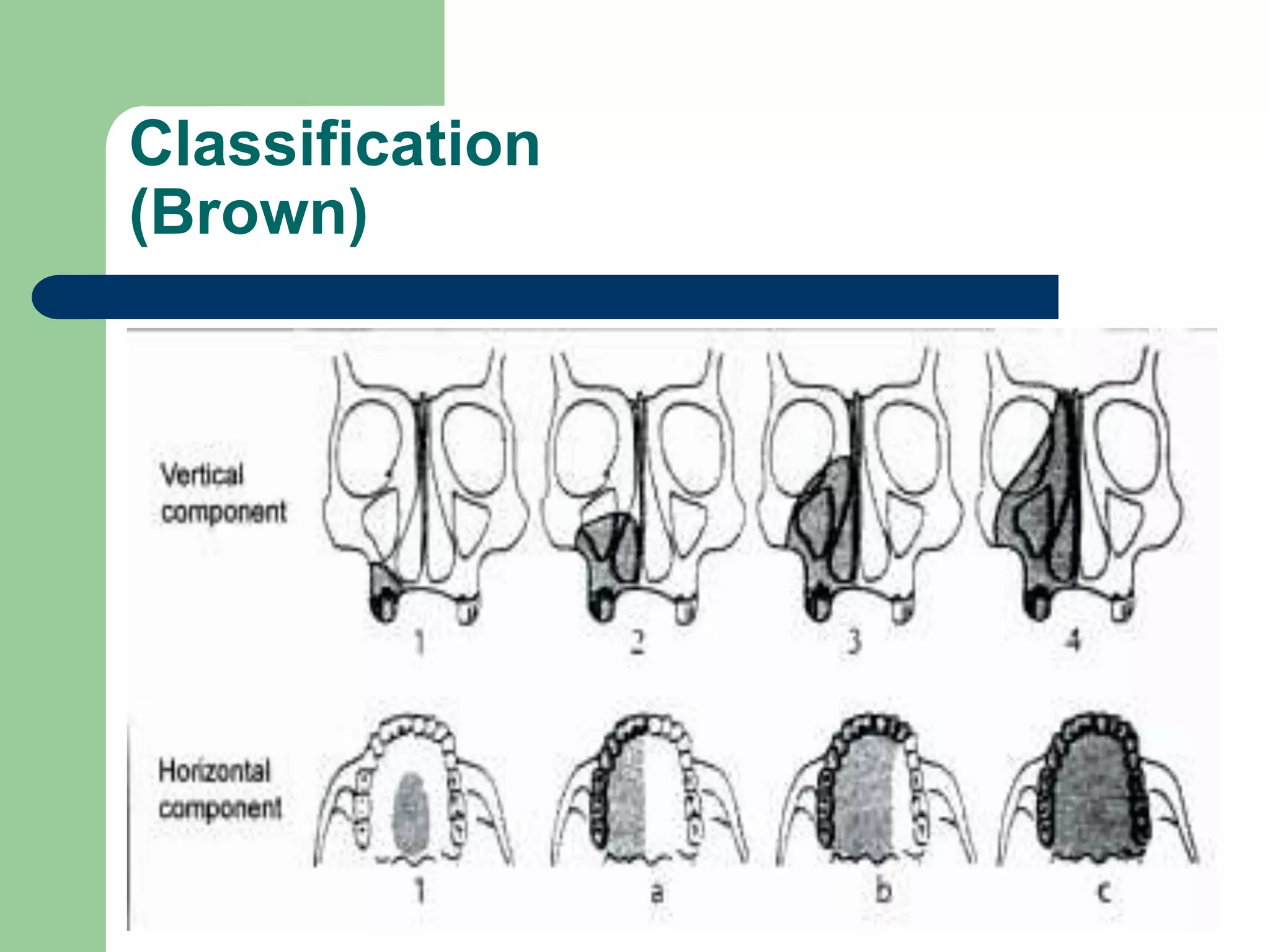 Classification (Brown)

Vertical component

1 2 3 4

Horizontal component

1 a b c